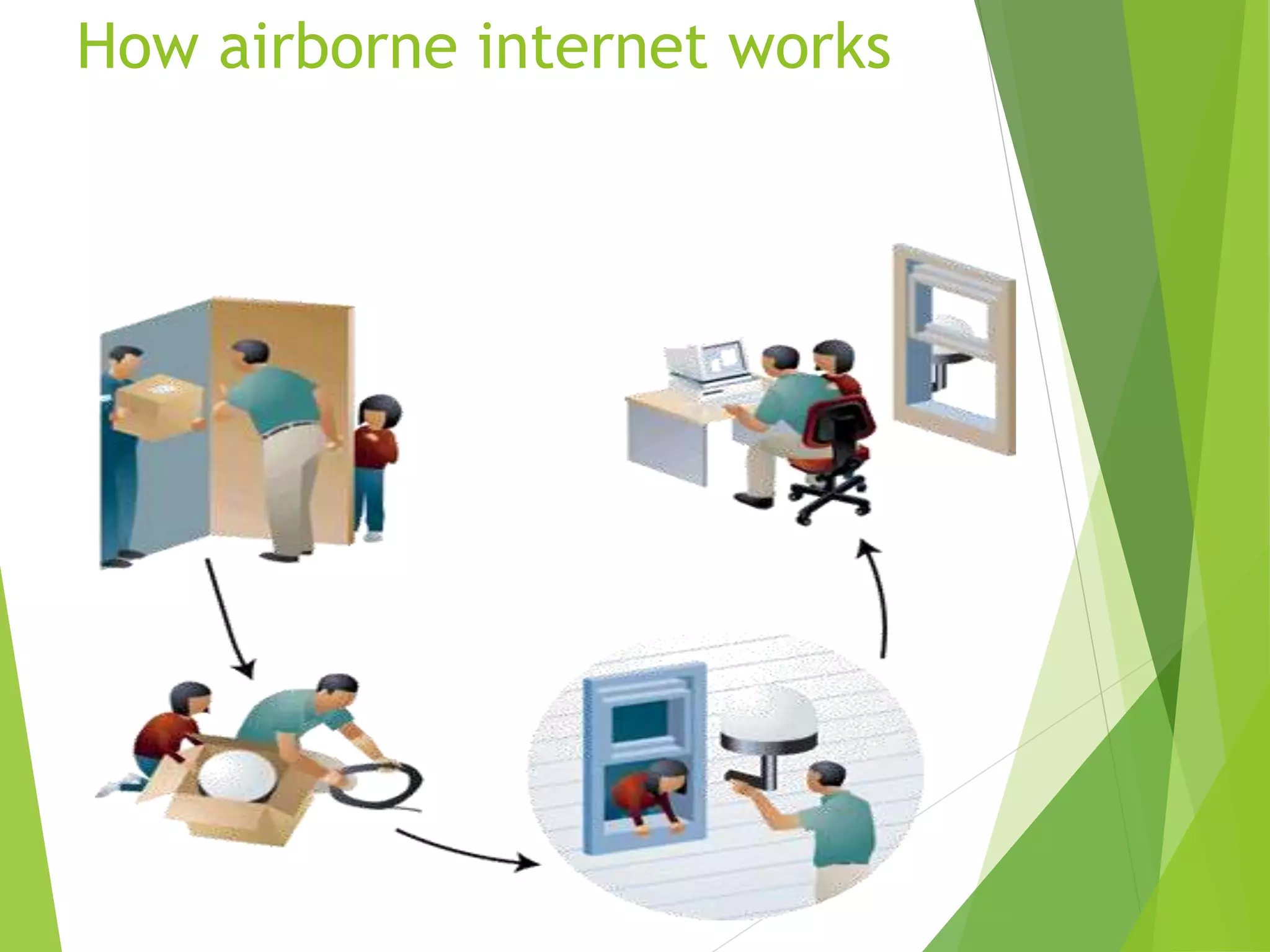 How airborne internet works